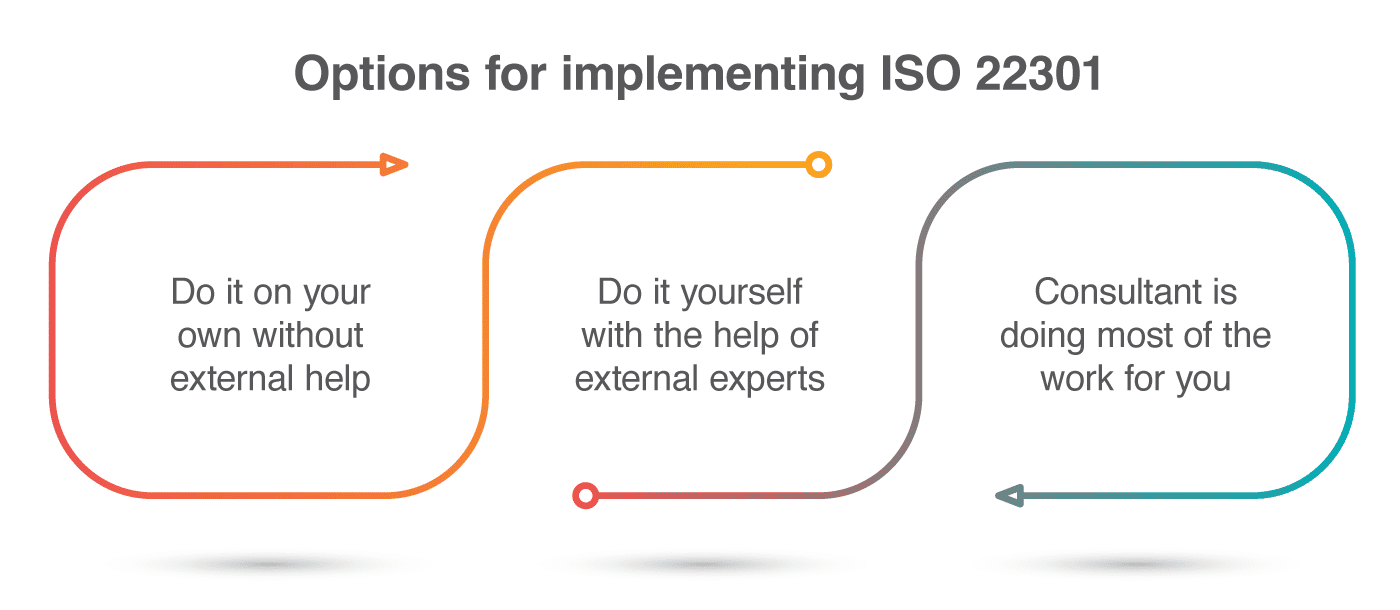 Options for implementing ISO 22301

Do it on your own without external help

Do it yourself with the help of external experts

Consultant is doing most of the work for you